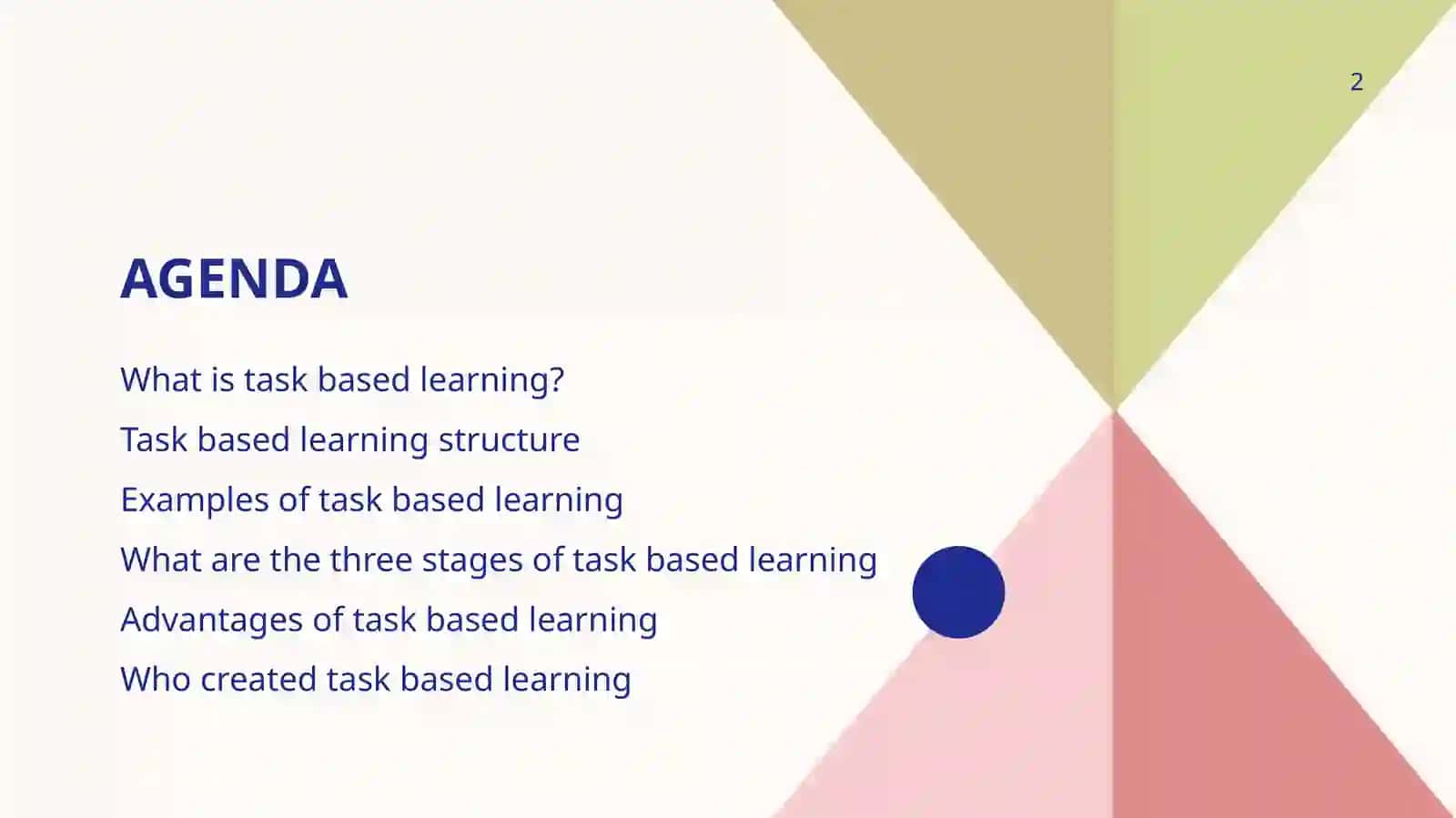 2

AGENDA

What is task based learning?

Task based learning structure

Examples of task based learning

What are the three stages of task based learning

Advantages of task based learning

Who created task based learning